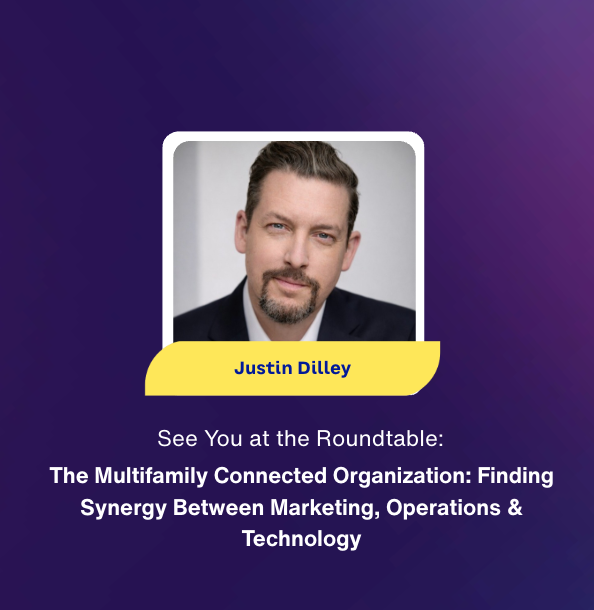 Justin Dilley

See You at the Roundtable:

The Multifamily Connected Organization: Finding Synergy Between Marketing, Operations & Technology